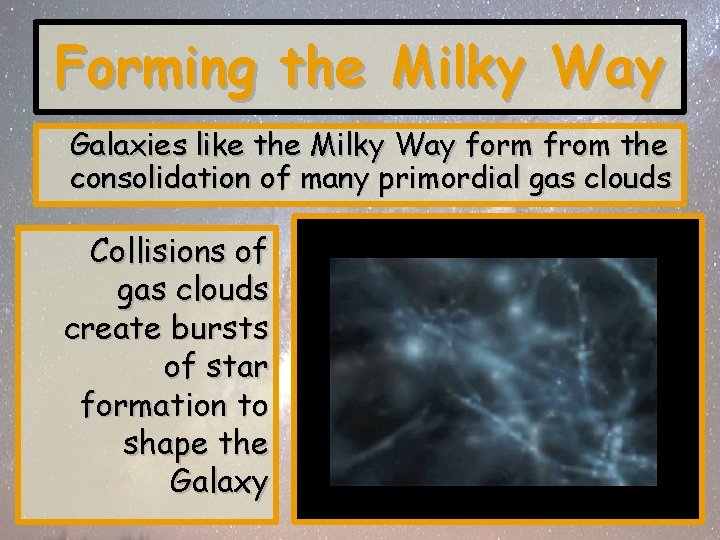 Forming the Milky Way

Galaxies like the Milky Way form from the consolidation of many primordial gas clouds

Collisions of gas clouds create bursts of star formation to shape the Galaxy